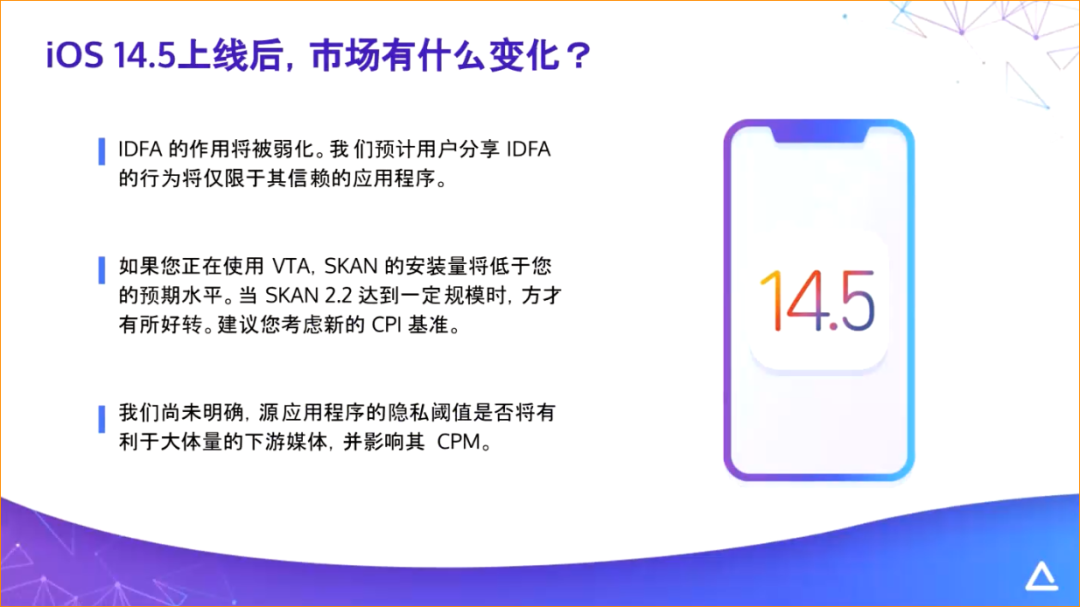 iOS 14.5上线后，市场有什么变化？

IDFA 的作用将被弱化。我们预计用户分享 IDFA 的行为将仅限于其信赖的应用程序。

如果您正在使用 VTA，SKAN 的安装量将低于您的预期水平。当 SKAN 2.2 达到一定规模时，方才有所好转。建议您考虑新的 CPI 基准。

我们尚未明确，源应用程序的隐私阈值是否将有利于大体量的下游媒体，并影响其 CPM。

14.5